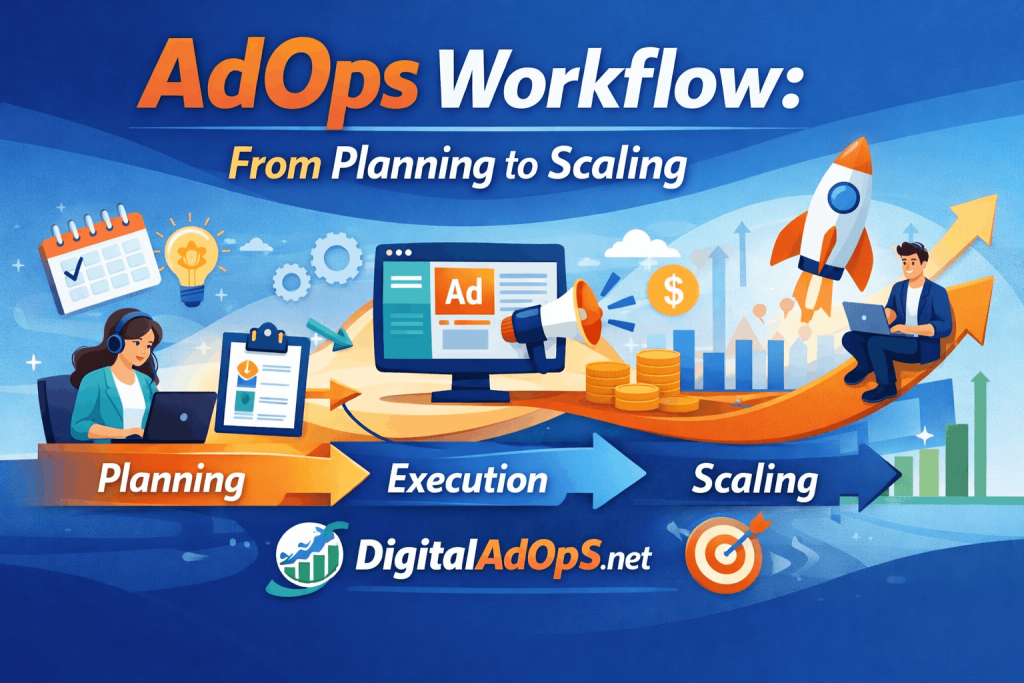 AdOps Workflow:
From Planning to Scaling

Ad

$

Planning
Execution
Scaling

DigitalAdOpS.net